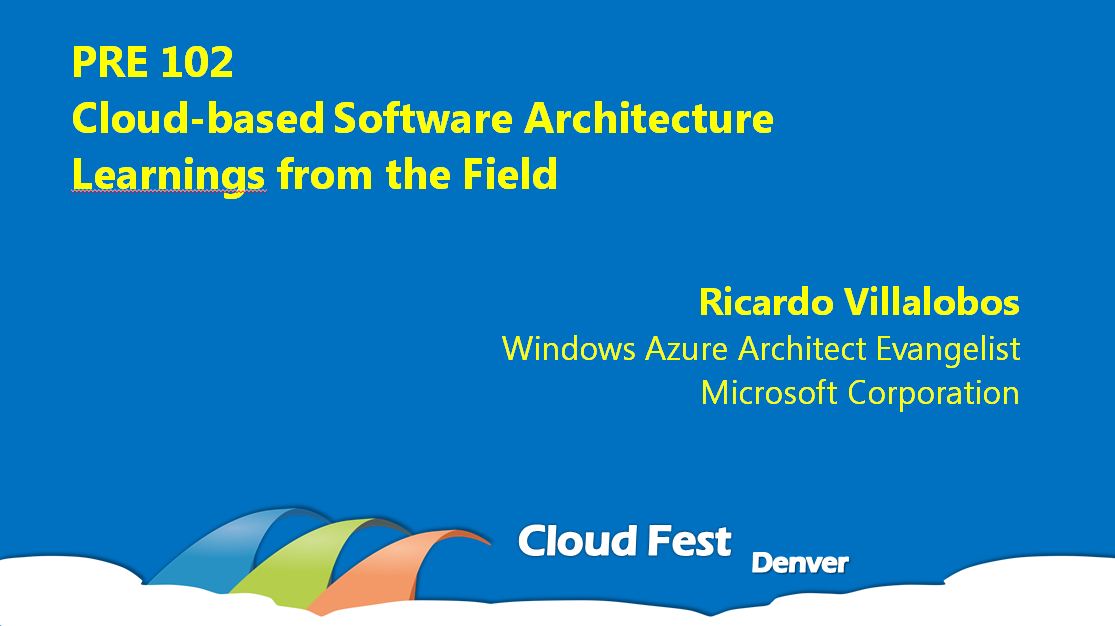 PRE 102
Cloud-based Software Architecture
Learnings from the Field

Ricardo Villalobos
Windows Azure Architect Evangelist
Microsoft Corporation

Cloud Fest Denver